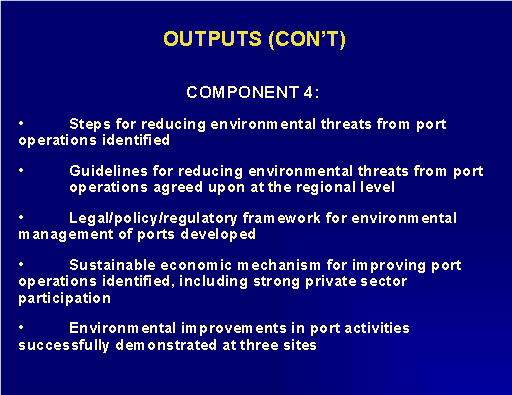 OUTPUTS (CON'T)

COMPONENT 4:

• Steps for reducing environmental threats from port operations identified

• Guidelines for reducing environmental threats from port operations agreed upon at the regional level

• Legal/policy/regulatory framework for environmental management of ports developed

• Sustainable economic mechanism for improving port operations identified, including strong private sector participation

• Environmental improvements in port activities successfully demonstrated at three sites